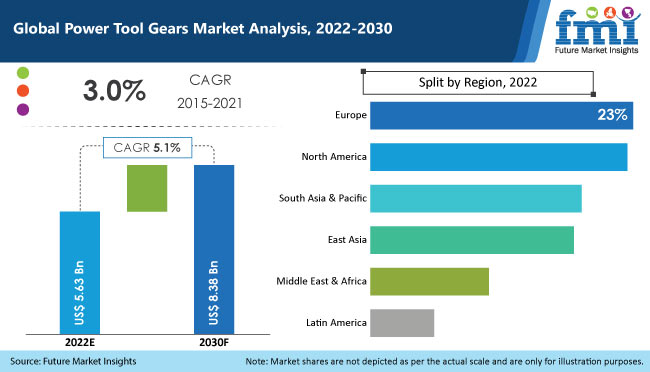 Global Power Tool Gears Market Analysis, 2022-2030

fmi
Future Market Insights

3.0%
CAGR
2015-2021

CAGR 5.1%

US$ 5.63 Bn
US$ 8.38 Bn

2022E
2030F

Split by Region, 2022

Europe
23%
North America
South Asia & Pacific
East Asia
Middle East & Africa
Latin America

Source: Future Market Insights

Note: Market shares are not depicted as per the actual scale and are only for illustration purposes.